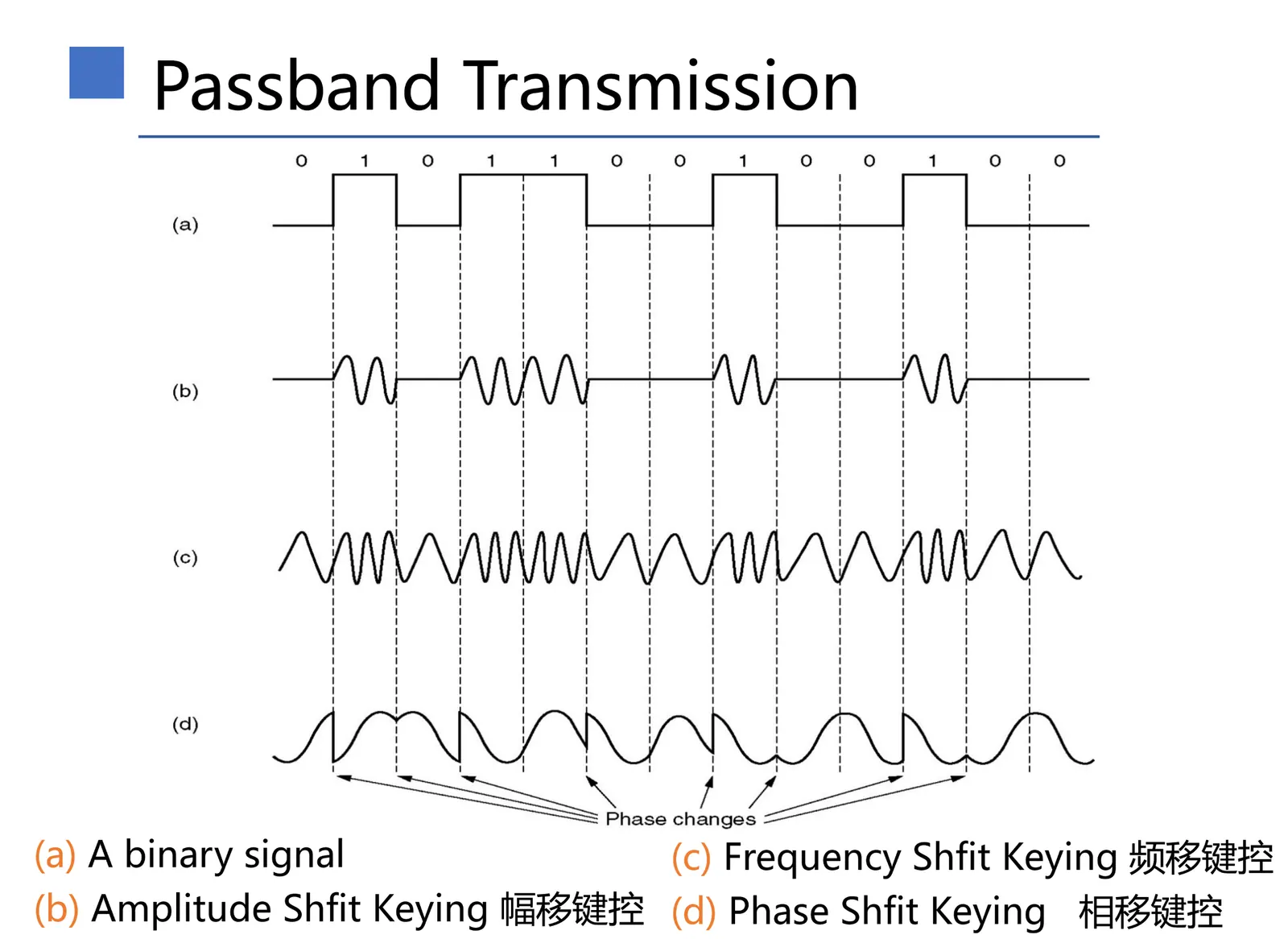 Passband Transmission

0 1 0 1 1 0 0 1 0 0 1 0 0

(a)

(b)

(c)

(d)

Phase changes

(a) A binary signal
(b) Amplitude Shfit Keying 幅移键控
(c) Frequency Shfit Keying 频移键控
(d) Phase Shfit Keying 相移键控